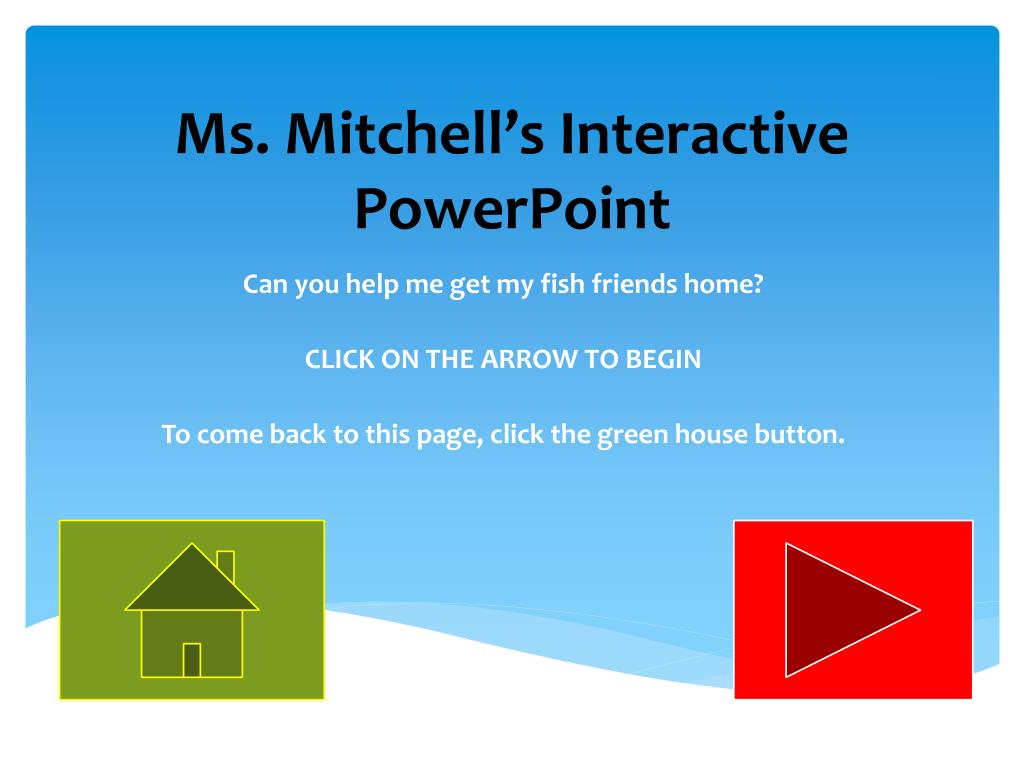 Ms. Mitchell’s Interactive PowerPoint

Can you help me get my fish friends home?

CLICK ON THE ARROW TO BEGIN

To come back to this page, click the green house button.